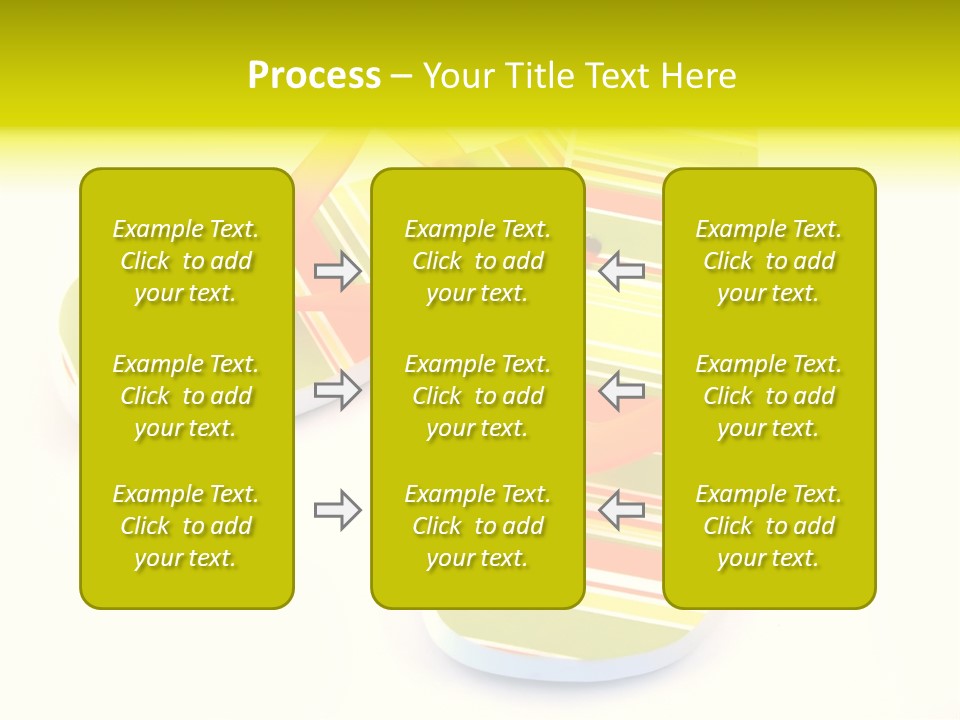 Process – Your Title Text Here

Example Text. Click to add your text.

Example Text. Click to add your text.

Example Text. Click to add your text.

Example Text. Click to add your text.

Example Text. Click to add your text.

Example Text. Click to add your text.

Example Text. Click to add your text.

Example Text. Click to add your text.

Example Text. Click to add your text.